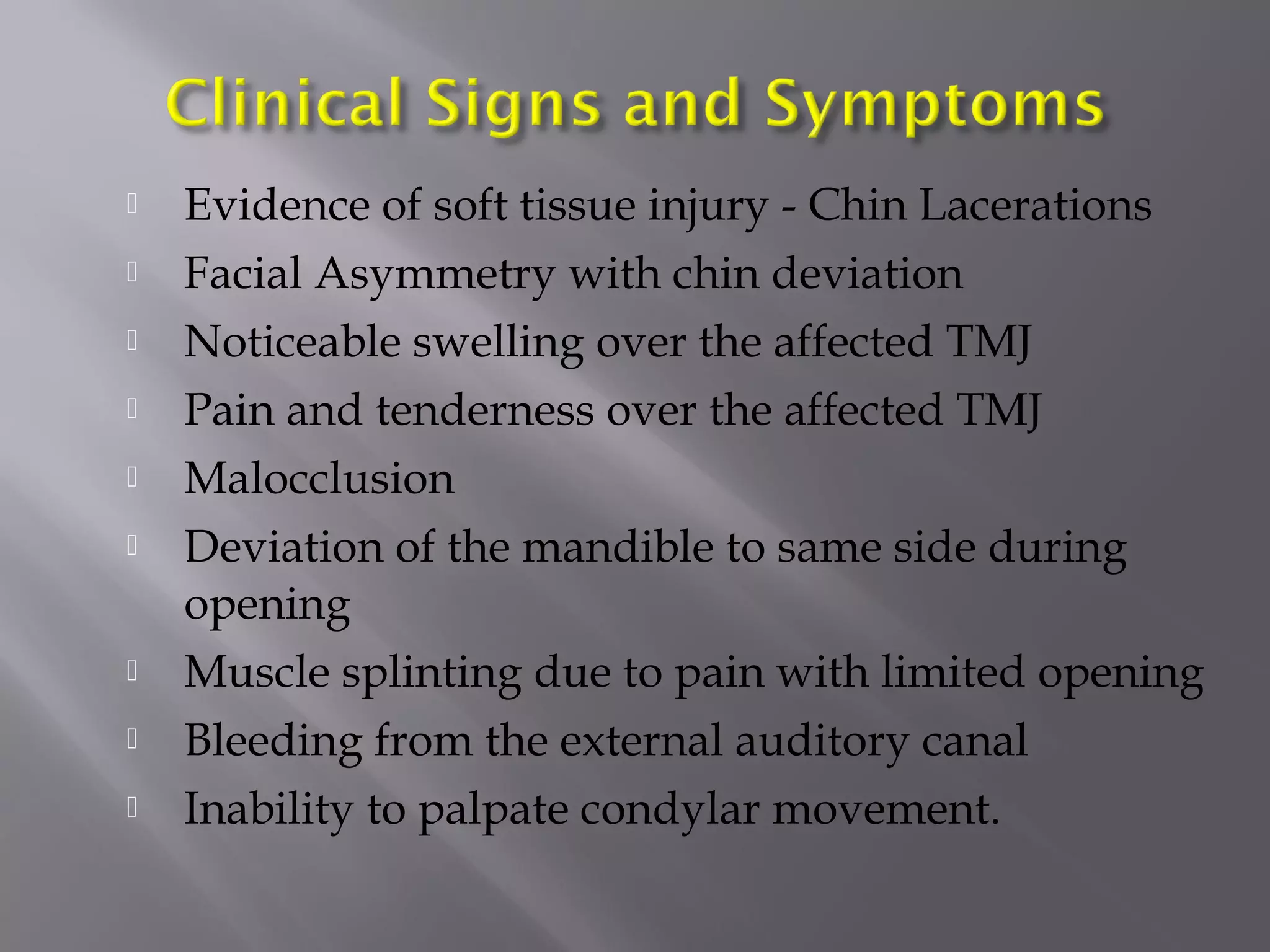 Clinical Signs and Symptoms

- Evidence of soft tissue injury - Chin Lacerations
- Facial Asymmetry with chin deviation
- Noticeable swelling over the affected TMJ
- Pain and tenderness over the affected TMJ
- Malocclusion
- Deviation of the mandible to same side during opening
- Muscle splinting due to pain with limited opening
- Bleeding from the external auditory canal
- Inability to palpate condylar movement.